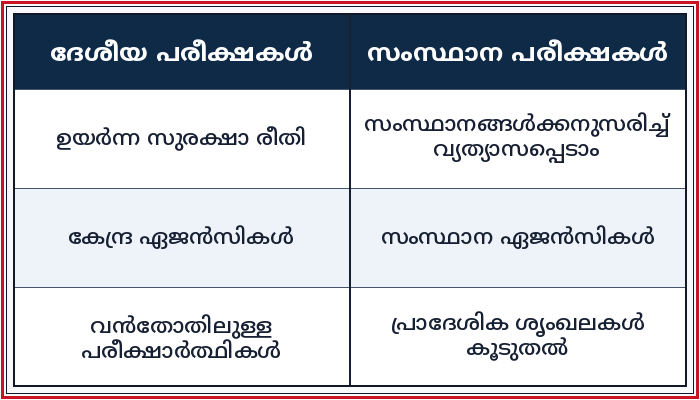 | ദേശീയ പരീക്ഷകൾ | സംസ്ഥാന പരീക്ഷകൾ |
|---|---|
| ഉയർന്ന സുരക്ഷാ രീതി | സംസ്ഥാനങ്ങൾക്കനുസരിച്ച് വ്യത്യാസപ്പെടാം |
| കേന്ദ്ര ഏജൻസികൾ | സംസ്ഥാന ഏജൻസികൾ |
| വൻതോതിലുള്ള പരീക്ഷാർത്ഥികൾ | പ്രാദേശിക ശൃംഖലകൾ കൂടുതൽ |